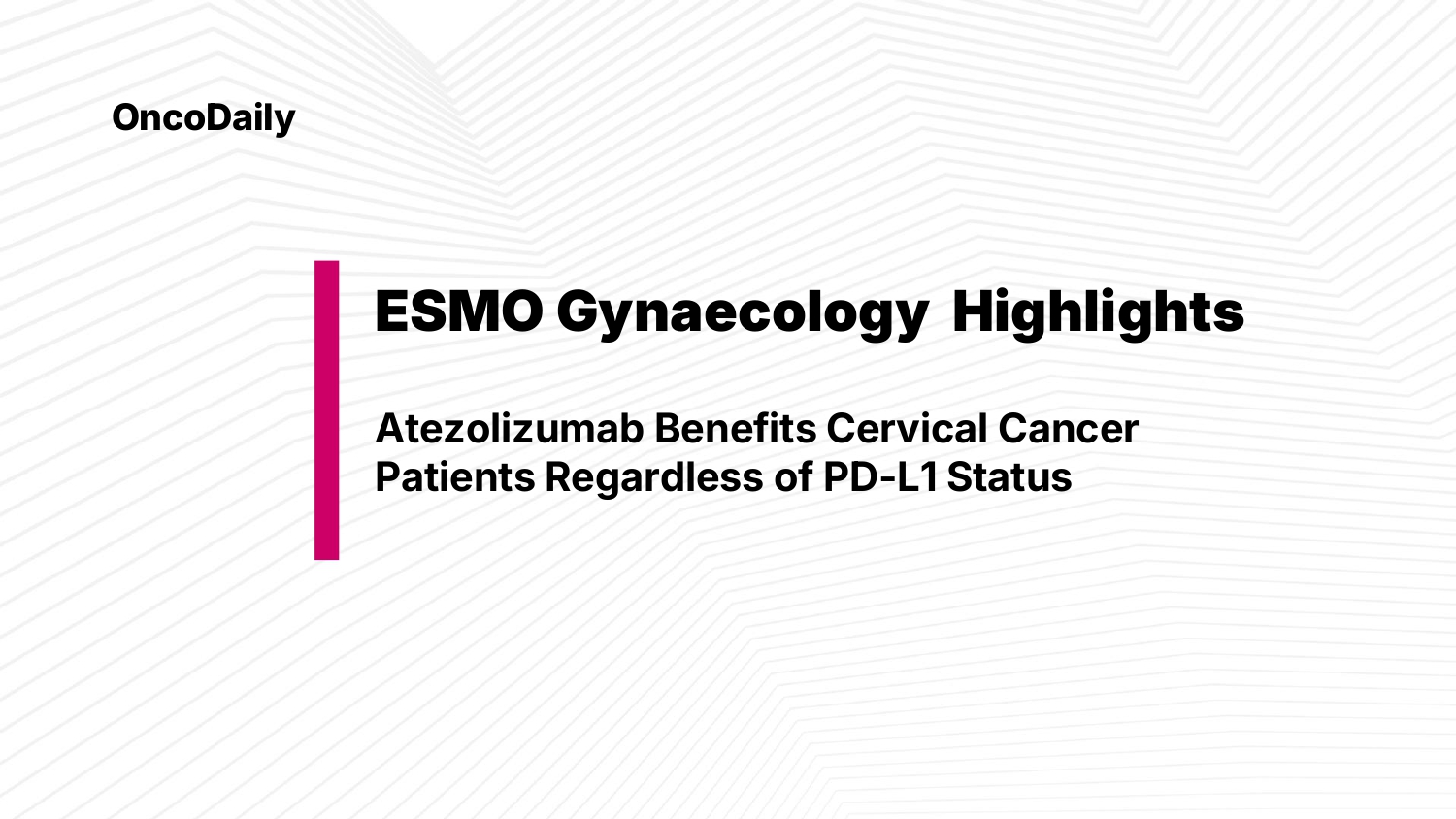 OncoDaily

ESMO Gynaecology Highlights

Atezolizumab Benefits Cervical Cancer Patients Regardless of PD-L1 Status